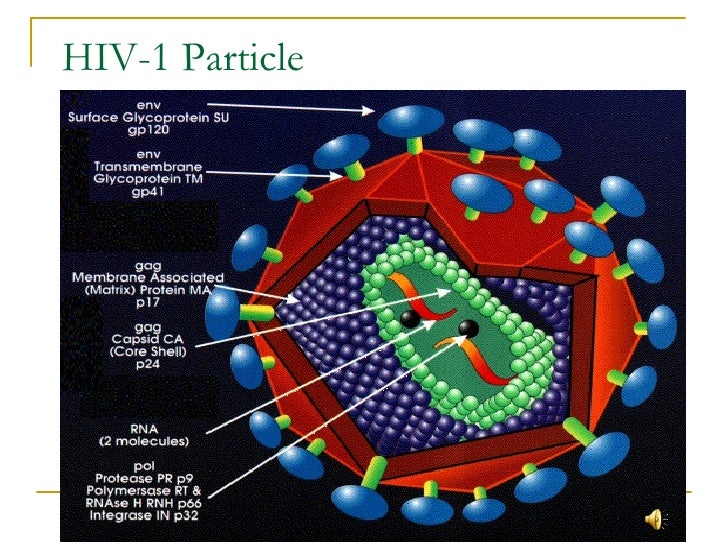 HIV-1 Particle

env
Surface Glycoprotein SU
gp120

env
Transmembrane
Glycoprotein TM
gp41

gag
Membrane Associated
(Matrix) Protein MA
p17

gag
Capsid CA
(Core Shell)
p24

RNA
(2 molecules)

pol
Protease PR p9
Polymersase RT &
RNAse H RNH p66
Integrase IN p32